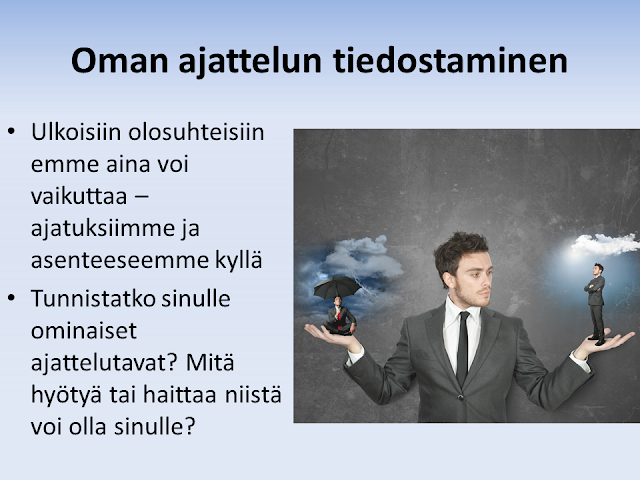 Oman ajattelun tiedostaminen

• Ulkoisiin olosuhteisiin emme aina voi vaikuttaa – ajatuksiimme ja asenteeseemme kyllä

• Tunnistatko sinulle ominaiset ajattelutavat? Mitä hyötyä tai haittaa niistä voi olla sinulle?